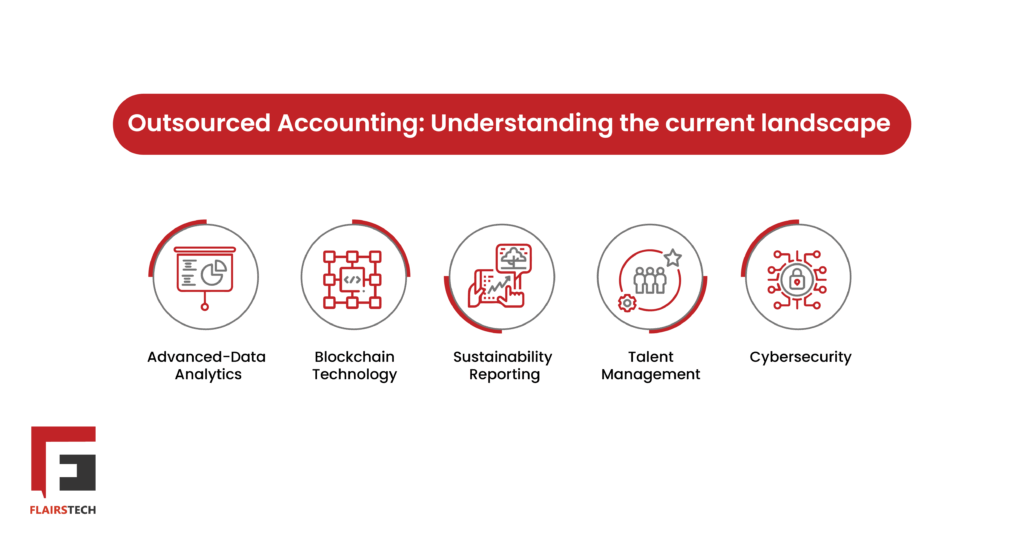 Outsourced Accounting: Understanding the current landscape

Advanced-Data Analytics

Blockchain Technology

Sustainability Reporting

Talent Management

Cybersecurity

FLAIRSTECH